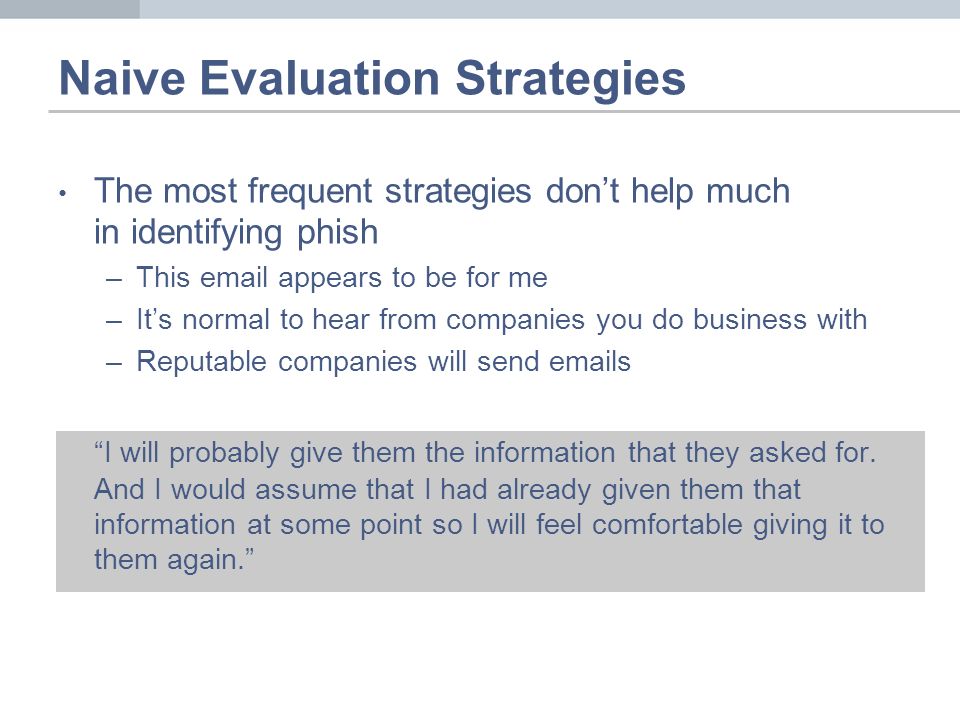 Naive Evaluation Strategies

• The most frequent strategies don’t help much in identifying phish
– This email appears to be for me
– It’s normal to hear from companies you do business with
– Reputable companies will send emails

“I will probably give them the information that they asked for. And I would assume that I had already given them that information at some point so I will feel comfortable giving it to them again.”